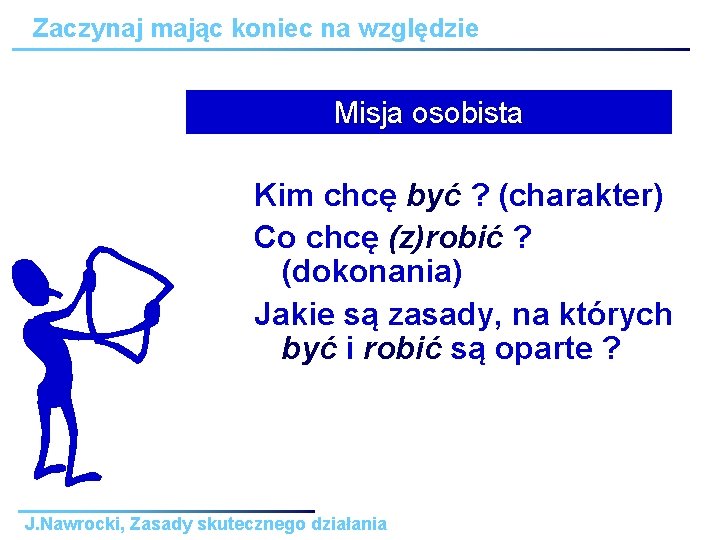 Zaczynaj mając koniec na względzie

Misja osobista

Kim chcę być ? (charakter)

Co chcę (z)robić ? (dokonania)

Jakie są zasady, na których być i robić są oparte ?

J.Nawrocki, Zasady skutecznego działania